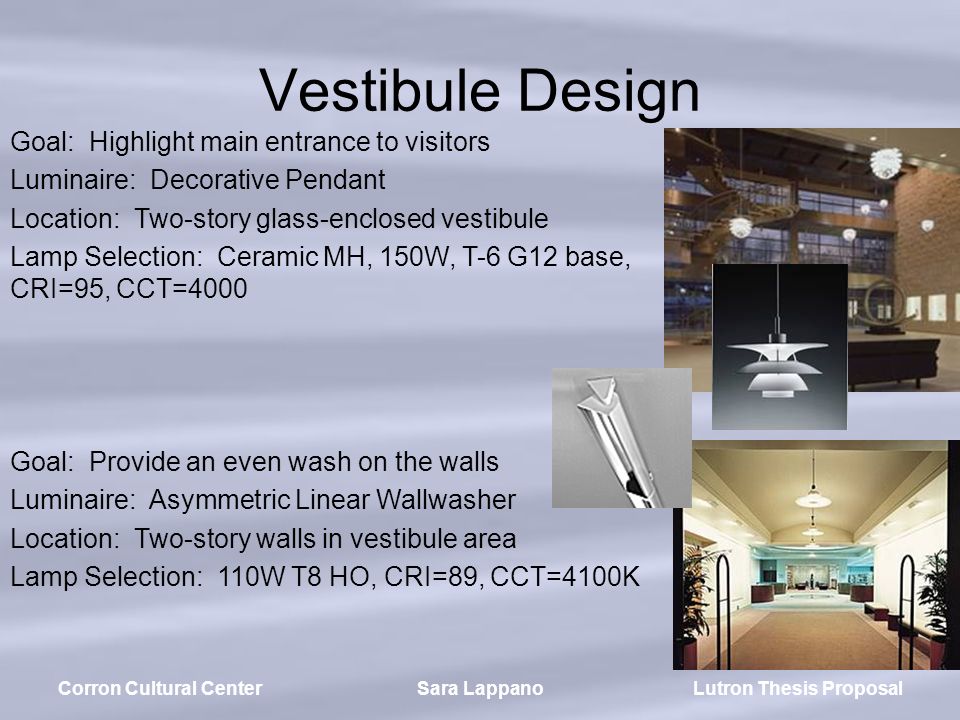 Vestibule Design

Goal: Highlight main entrance to visitors
Luminaire: Decorative Pendant
Location: Two-story glass-enclosed vestibule
Lamp Selection: Ceramic MH, 150W, T-6 G12 base, CRI=95, CCT=4000

Goal: Provide an even wash on the walls
Luminaire: Asymmetric Linear Wallwasher
Location: Two-story walls in vestibule area
Lamp Selection: 110W T8 HO, CRI=89, CCT=4100K

Corron Cultural Center
Sara Lappano
Lutron Thesis Proposal